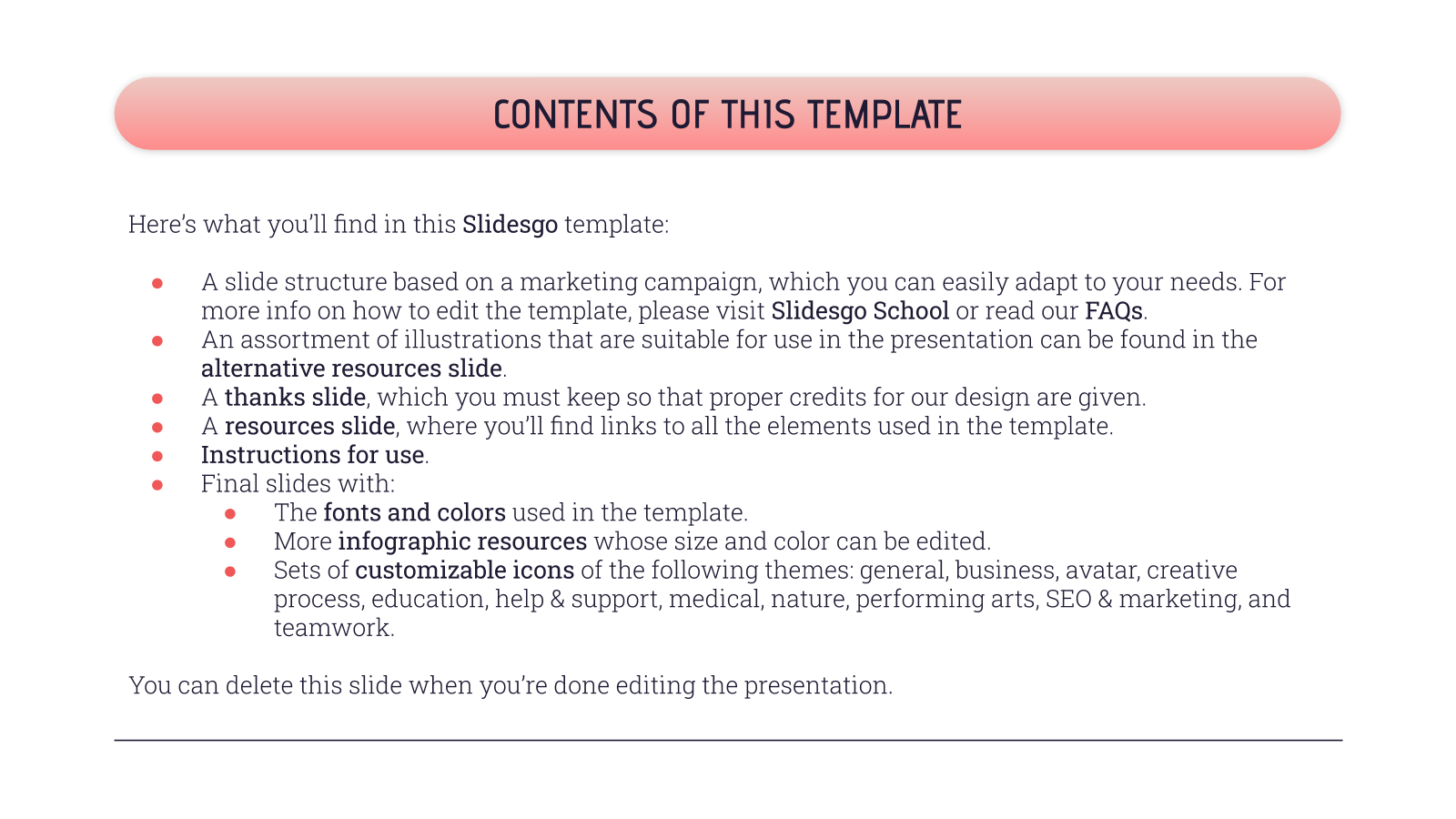 CONTENTS OF THIS TEMPLATE

Here's what you'll find in this Slidesgo template:

- A slide structure based on a marketing campaign, which you can easily adapt to your needs. For more info on how to edit the template, please visit Slidesgo School or read our FAQs.
- An assortment of illustrations that are suitable for use in the presentation can be found in the alternative resources slide.
- A thanks slide, which you must keep so that proper credits for our design are given.
- A resources slide, where you'll find links to all the elements used in the template.
- Instructions for use.
- Final slides with:
  - The fonts and colors used in the template.
  - More infographic resources whose size and color can be edited.
  - Sets of customizable icons of the following themes: general, business, avatar, creative process, education, help & support, medical, nature, performing arts, SEO & marketing, and teamwork.

You can delete this slide when you're done editing the presentation.